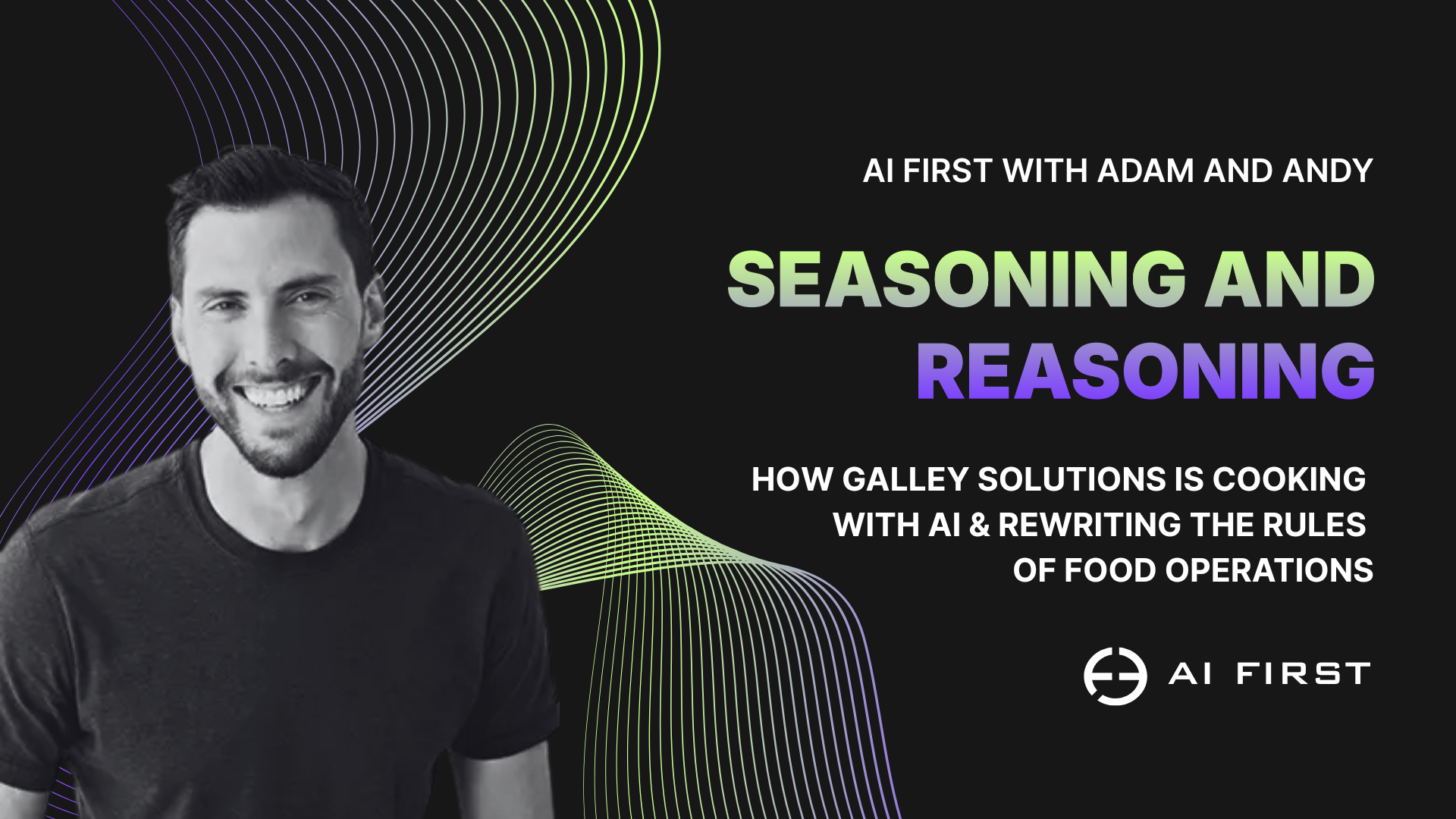 AI FIRST WITH ADAM AND ANDY

SEASONING AND REASONING

HOW GALLEY SOLUTIONS IS COOKING WITH AI & REWRITING THE RULES OF FOOD OPERATIONS

AI FIRST